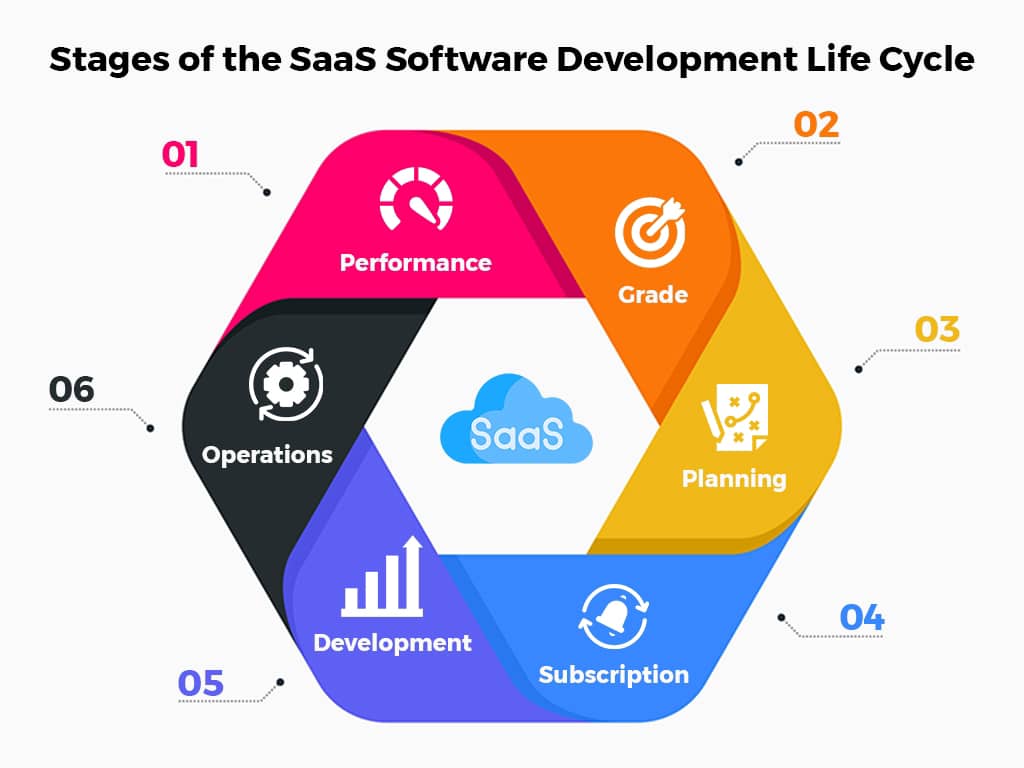 Stages of the SaaS Software Development Life Cycle

01

Performance

02

Grade

03

Planning

04

Subscription

05

Development

06

Operations

SaaS